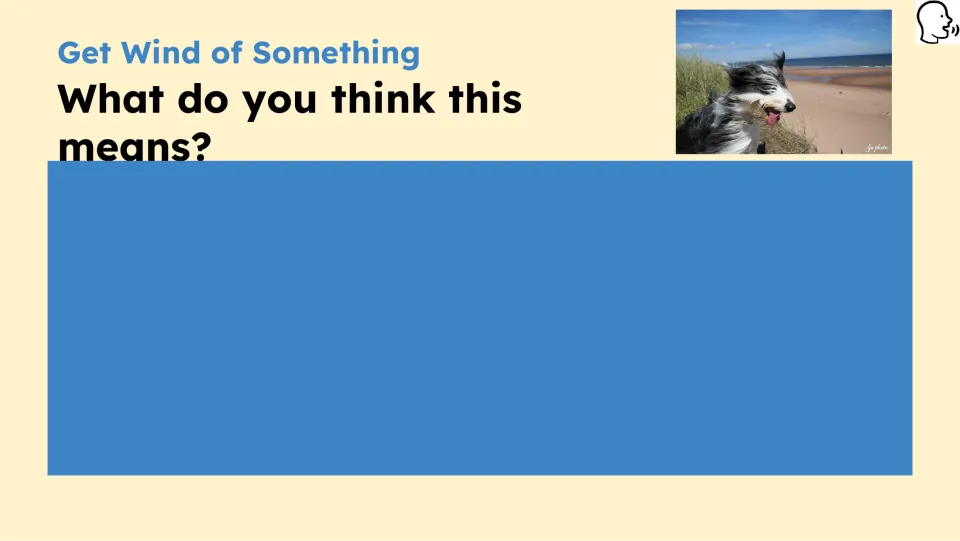 Get Wind of Something

What do you think this means?